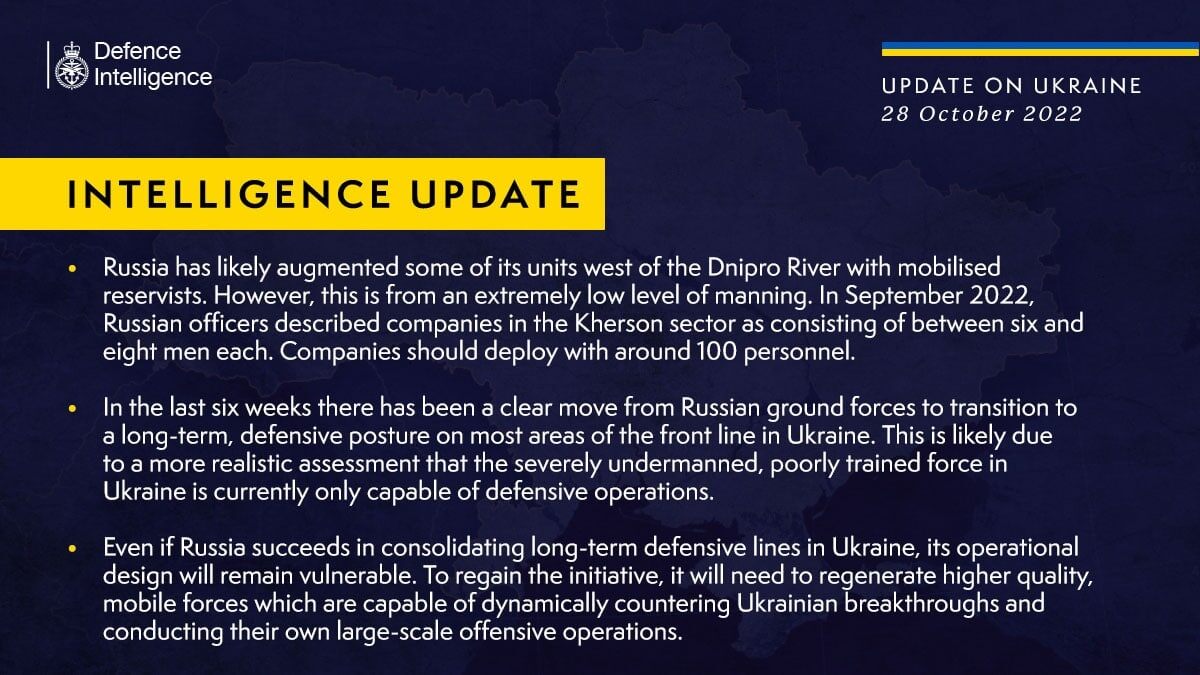 Defence Intelligence

UPDATE ON UKRAINE
28 October 2022

INTELLIGENCE UPDATE

• Russia has likely augmented some of its units west of the Dnipro River with mobilised reservists. However, this is from an extremely low level of manning. In September 2022, Russian officers described companies in the Kherson sector as consisting of between six and eight men each. Companies should deploy with around 100 personnel.

• In the last six weeks there has been a clear move from Russian ground forces to transition to a long-term, defensive posture on most areas of the front line in Ukraine. This is likely due to a more realistic assessment that the severely undermanned, poorly trained force in Ukraine is currently only capable of defensive operations.

• Even if Russia succeeds in consolidating long-term defensive lines in Ukraine, its operational design will remain vulnerable. To regain the initiative, it will need to regenerate higher quality, mobile forces which are capable of dynamically countering Ukrainian breakthroughs and conducting their own large-scale offensive operations.